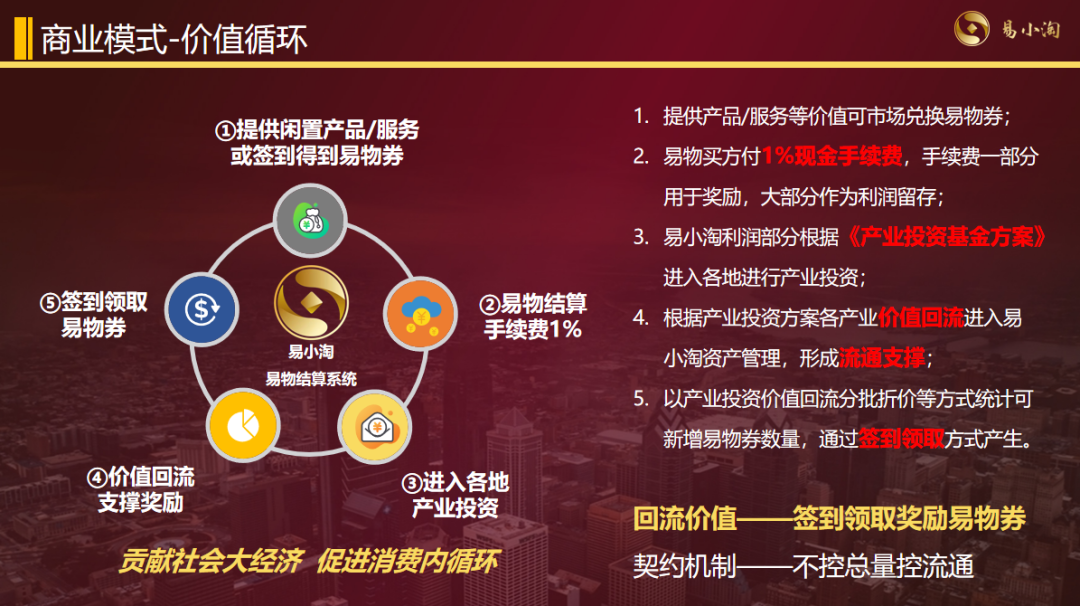 商业模式-价值循环

易小淘

①提供闲置产品/服务或签到得到易物券

②易物结算手续费1%

③进入各地产业投资

④价值回流支撑奖励

⑤签到领取易物券

易小淘
易物结算系统

贡献社会大经济 促进消费内循环

1. 提供产品/服务等价值可市场兑换易物券；
2. 易物买方付1%现金手续费，手续费一部分用于奖励，大部分作为利润留存；
3. 易小淘利润部分根据《产业投资基金方案》进入各地进行产业投资；
4. 根据产业投资方案各产业价值回流进入易小淘资产管理，形成流通支撑；
5. 以产业投资价值回流分批折价等方式统计可新增易物券数量，通过签到领取方式产生。

回流价值——签到领取奖励易物券
契约机制——不控总量控流通